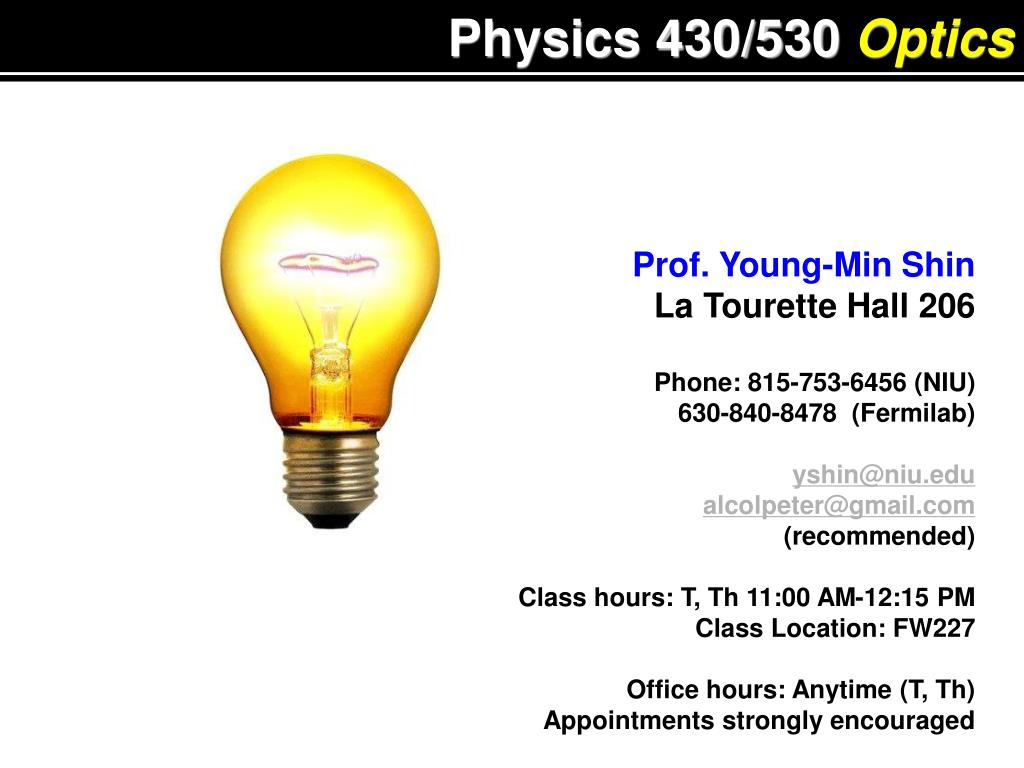 Physics 430/530 Optics

Prof. Young-Min Shin
La Tourette Hall 206

Phone: 815-753-6456 (NIU)
630-840-8478 (Fermilab)

yshin@niu.edu
alcolpeter@gmail.com
(recommended)

Class hours: T, Th 11:00 AM-12:15 PM
Class Location: FW227

Office hours: Anytime (T, Th)
Appointments strongly encouraged